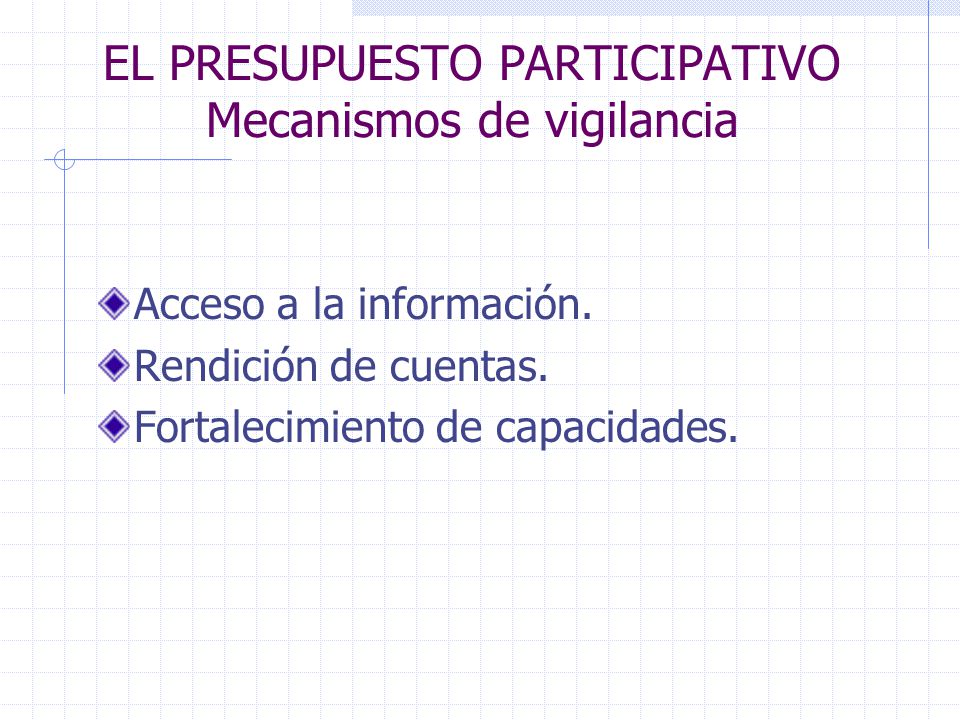 EL PRESUPUESTO PARTICIPATIVO
Mecanismos de vigilancia

Acceso a la información.
Rendición de cuentas.
Fortalecimiento de capacidades.